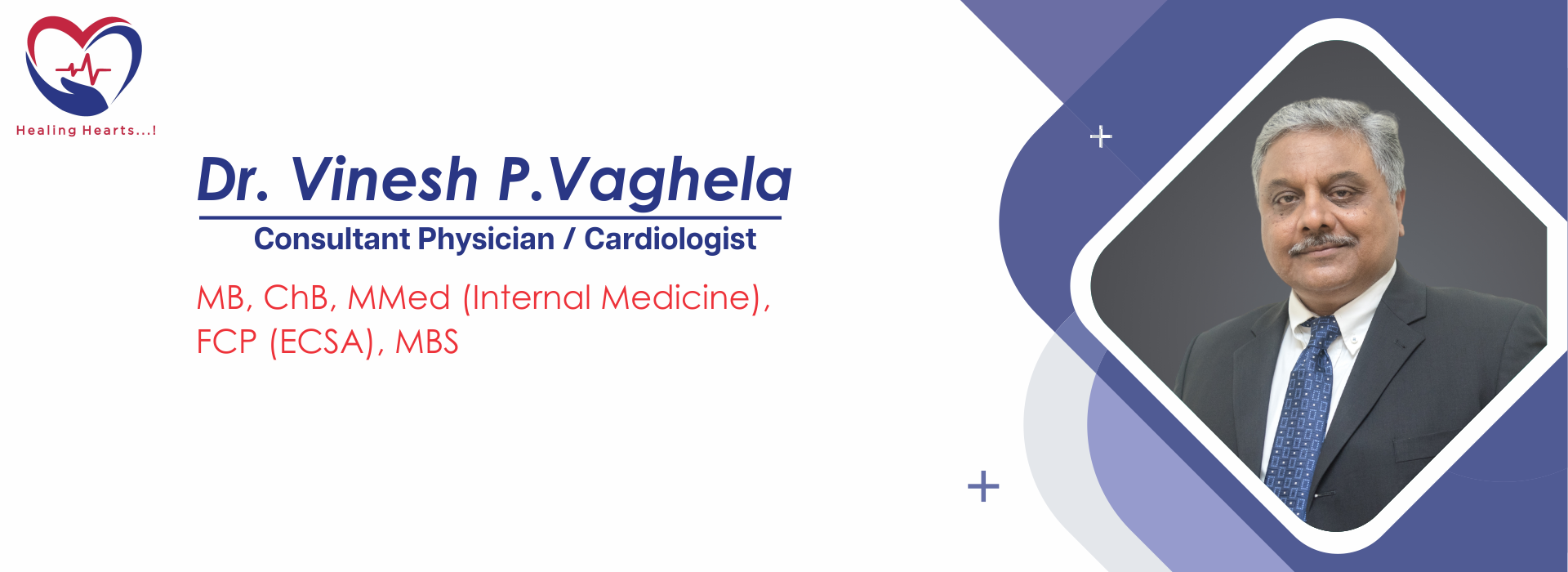 Healing Hearts...!

Dr. Vinesh P.Vaghela

Consultant Physician / Cardiologist

MB, ChB, MMed (Internal Medicine), FCP (ECSA), MBS